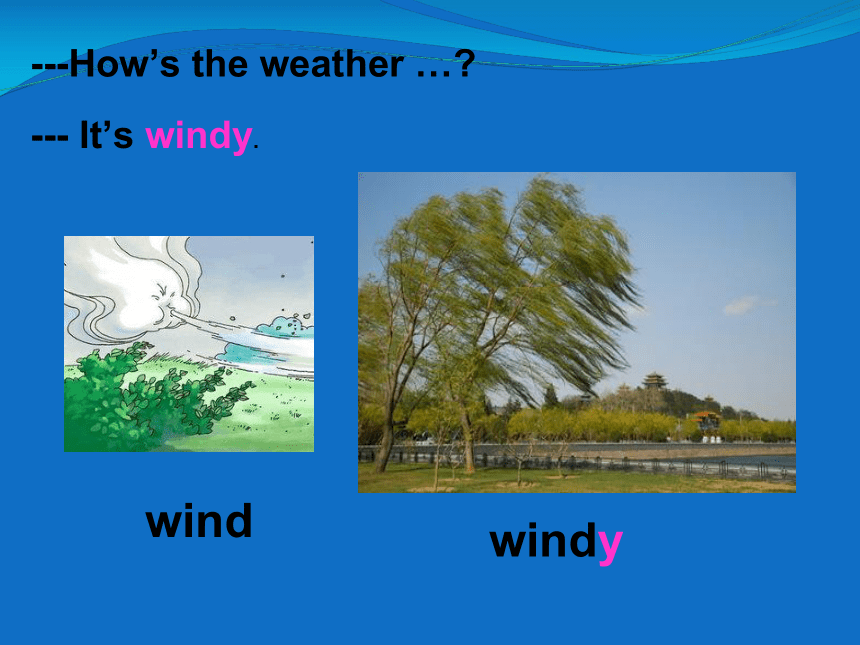 ---How’s the weather …?

--- It’s windy.

wind

windy